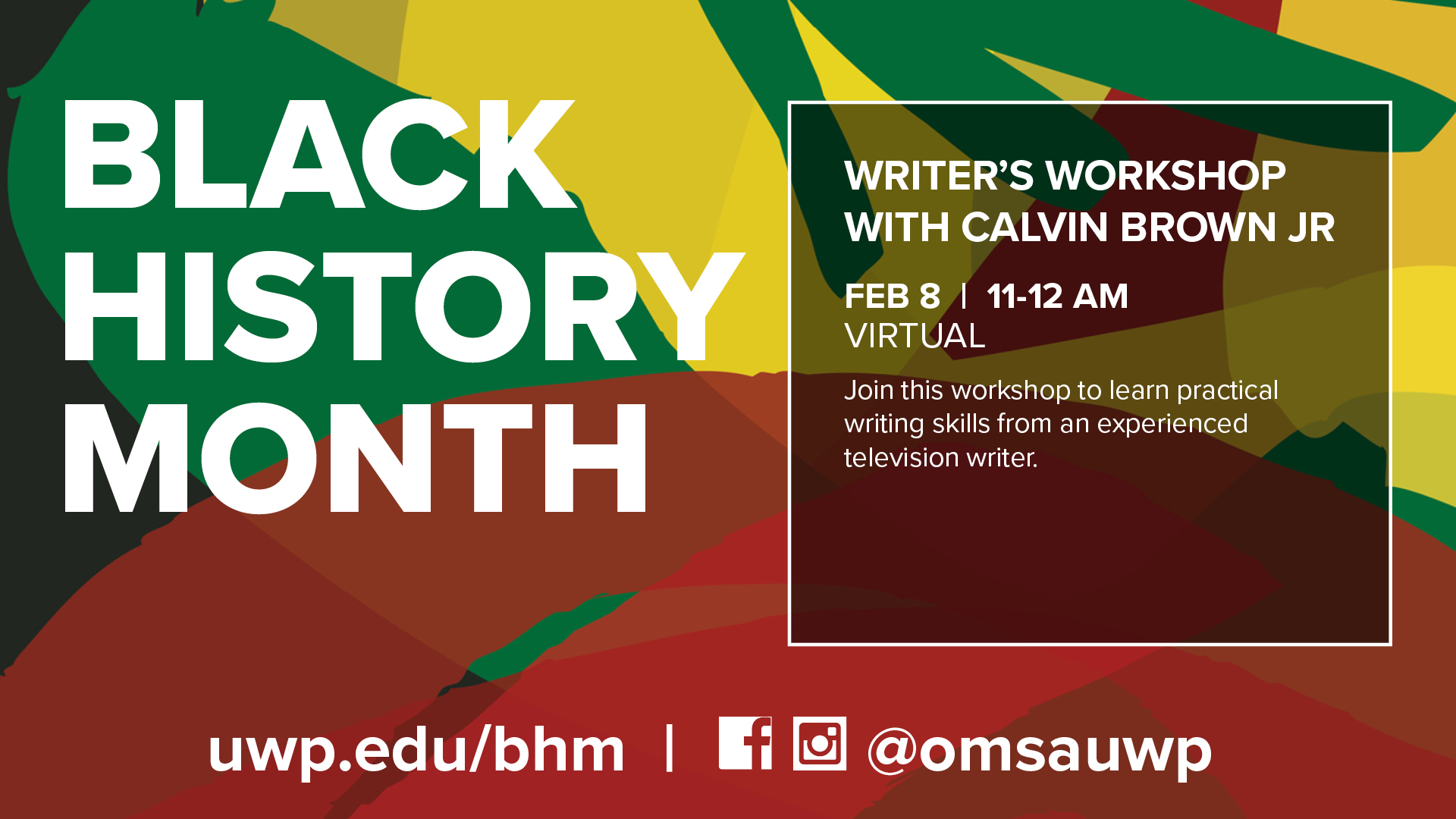 BLACK HISTORY MONTH

WRITER'S WORKSHOP WITH CALVIN BROWN JR

FEB 8 | 11-12 AM
VIRTUAL

Join this workshop to learn practical writing skills from an experienced television writer.

uwp.edu/bhm | @omsauwp